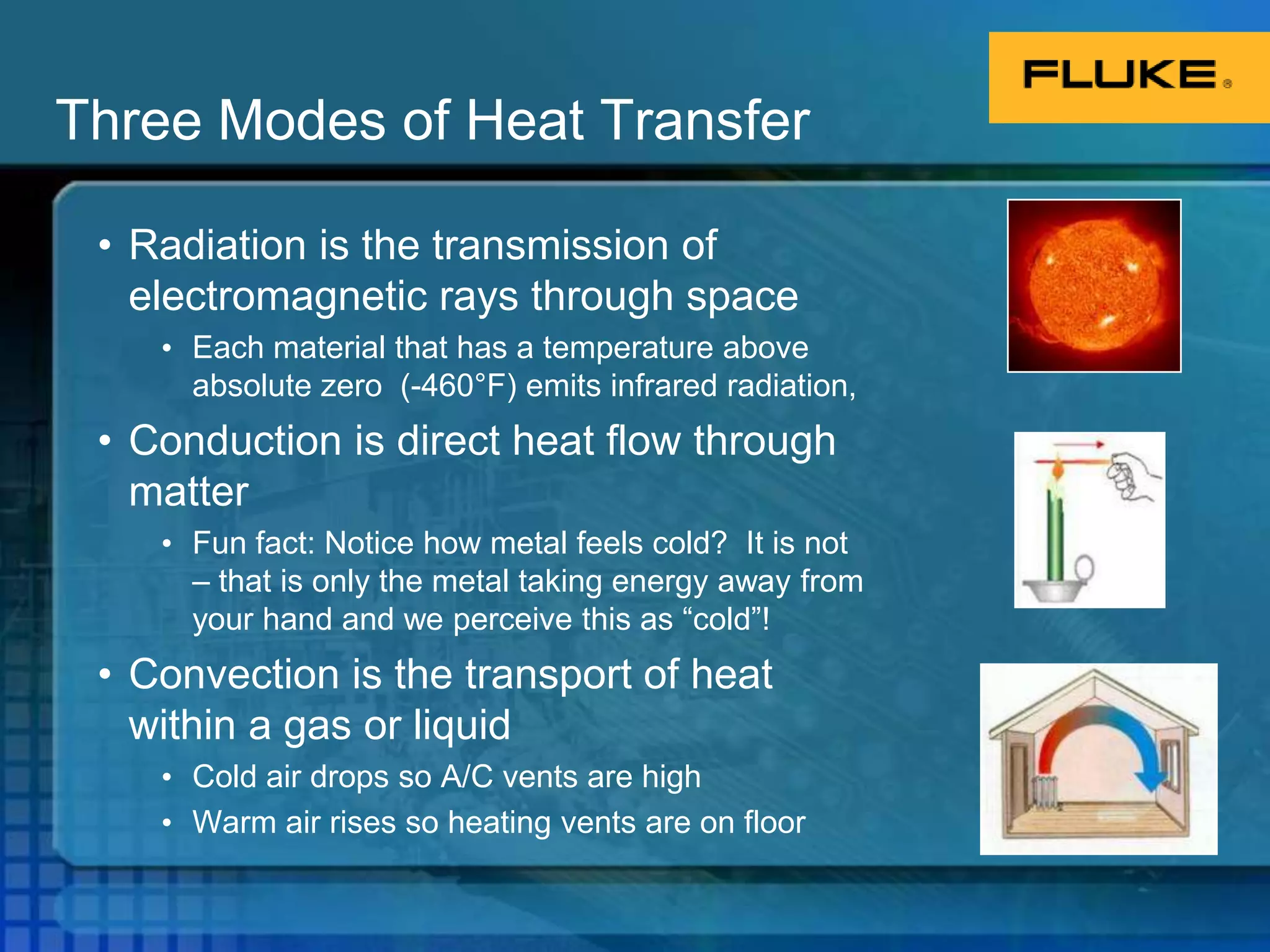 FLUKE®

Three Modes of Heat Transfer

• Radiation is the transmission of electromagnetic rays through space
  • Each material that has a temperature above absolute zero (-460°F) emits infrared radiation,
• Conduction is direct heat flow through matter
  • Fun fact: Notice how metal feels cold? It is not – that is only the metal taking energy away from your hand and we perceive this as “cold”!
• Convection is the transport of heat within a gas or liquid
  • Cold air drops so A/C vents are high
  • Warm air rises so heating vents are on floor